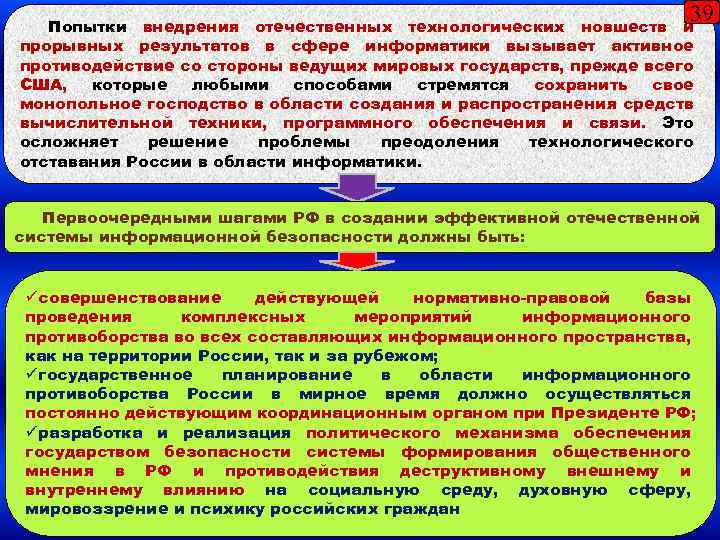 39

Попытки внедрения отечественных технологических новшеств и прорывных результатов в сфере информатики вызывает активное противодействие со стороны ведущих мировых государств, прежде всего США, которые любыми способами стремятся сохранить свое монопольное господство в области создания и распространения средств вычислительной техники, программного обеспечения и связи. Это осложняет решение проблемы преодоления технологического отставания России в области информатики.

Первоочередными шагами РФ в создании эффективной отечественной системы информационной безопасности должны быть:

✓совершенствование действующей нормативно-правовой базы проведения комплексных мероприятий информационного противоборства во всех составляющих информационного пространства, как на территории России, так и за рубежом;
✓государственное планирование в области информационного противоборства России в мирное время должно осуществляться постоянно действующим координационным органом при Президенте РФ;
✓разработка и реализация политического механизма обеспечения государством безопасности системы формирования общественного мнения в РФ и противодействия деструктивному внешнему и внутреннему влиянию на социальную среду, духовную сферу, мировоззрение и психику российских граждан